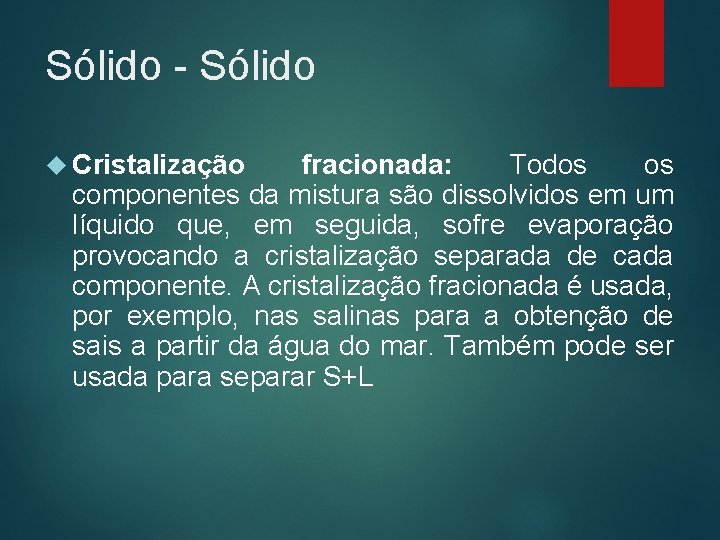 Sólido - Sólido

Cristalização fracionada: Todos os componentes da mistura são dissolvidos em um líquido que, em seguida, sofre evaporação provocando a cristalização separada de cada componente. A cristalização fracionada é usada, por exemplo, nas salinas para a obtenção de sais a partir da água do mar. Também pode ser usada para separar S+L